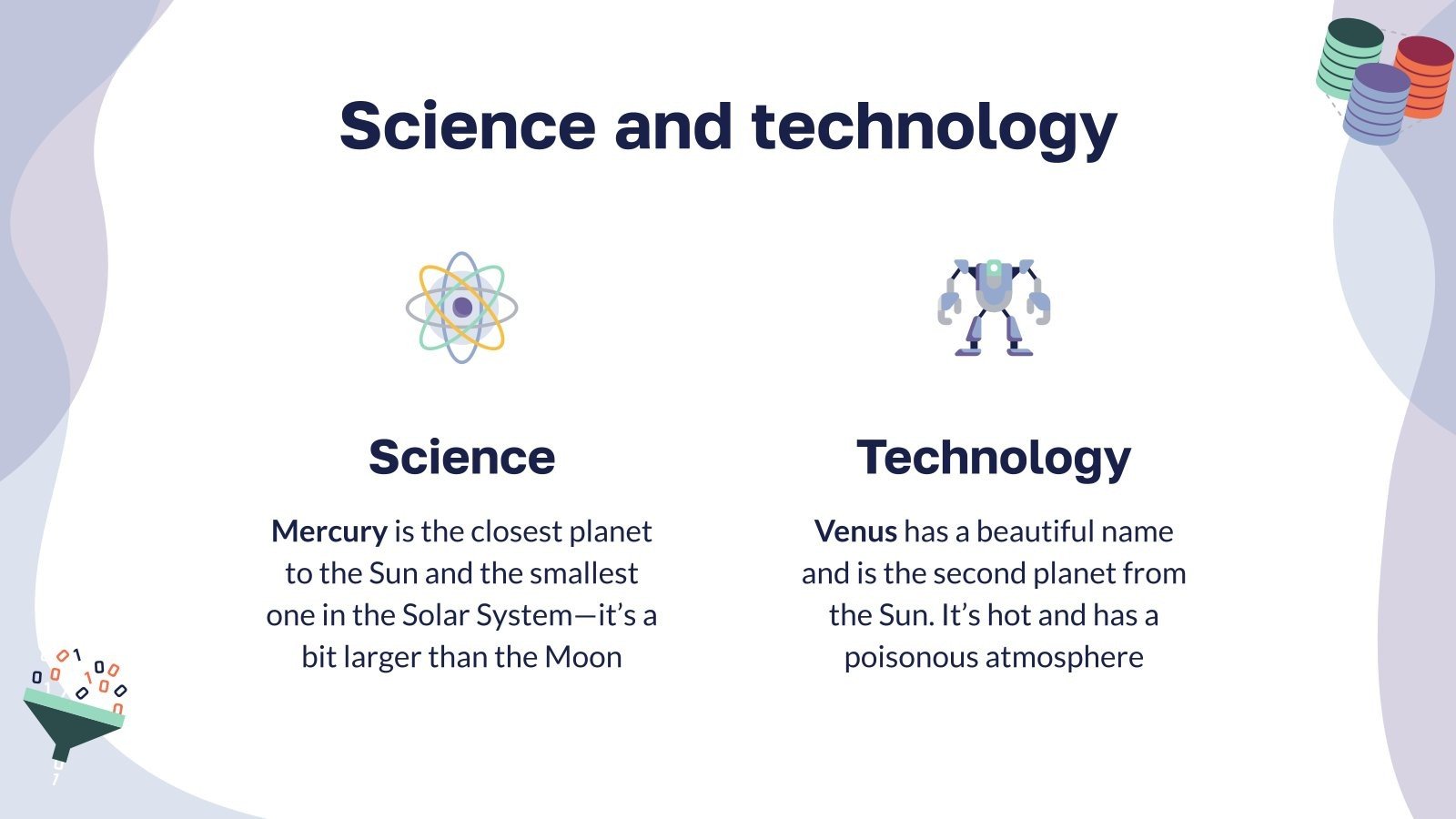 Science and technology

Science

Mercury is the closest planet to the Sun and the smallest one in the Solar System—it's a bit larger than the Moon

Technology

Venus has a beautiful name and is the second planet from the Sun. It's hot and has a poisonous atmosphere